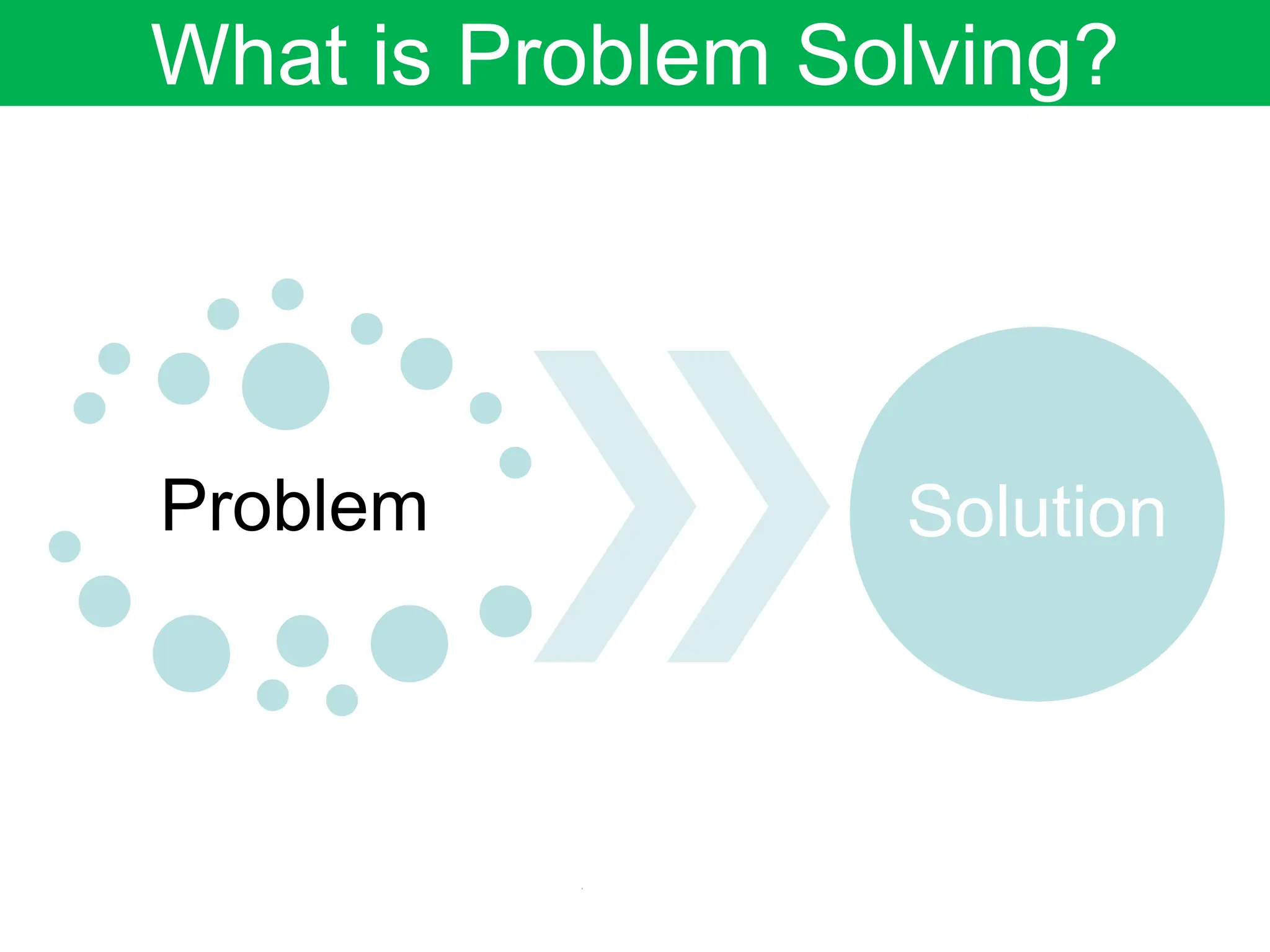 What is Problem Solving?

Problem

Solution